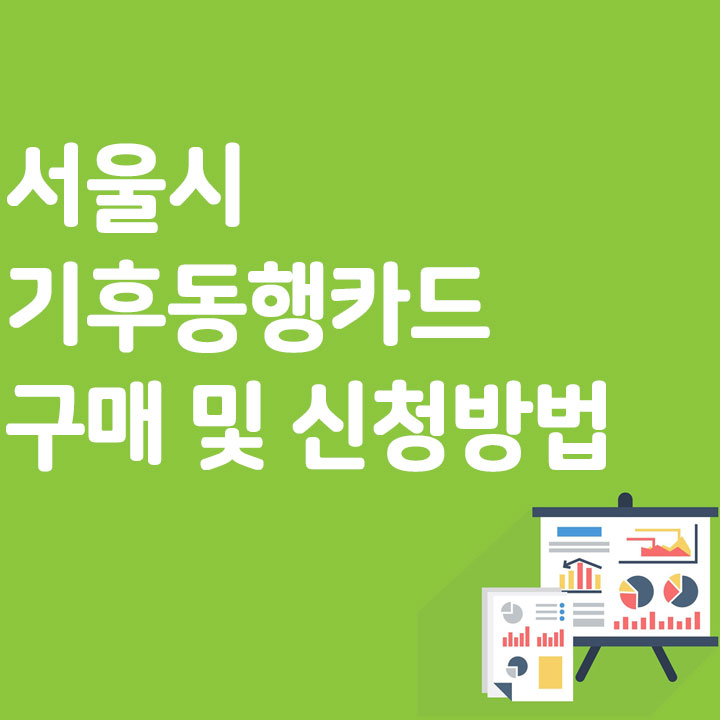 서울시
기후동행카드
구매 및 신청방법